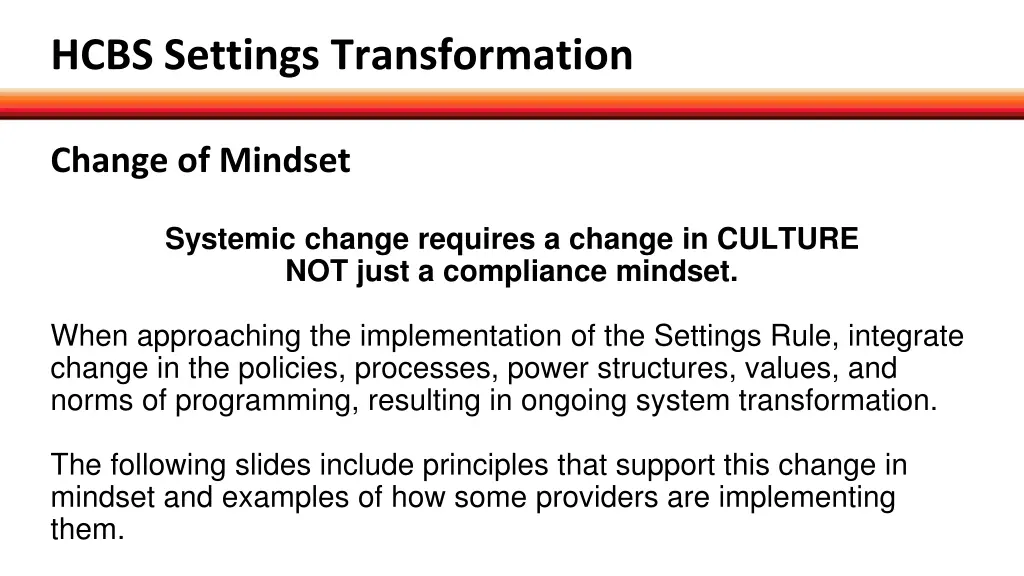 HCBS Settings Transformation

Change of Mindset

Systemic change requires a change in CULTURE
NOT just a compliance mindset.

When approaching the implementation of the Settings Rule, integrate change in the policies, processes, power structures, values, and norms of programming, resulting in ongoing system transformation.

The following slides include principles that support this change in mindset and examples of how some providers are implementing them.